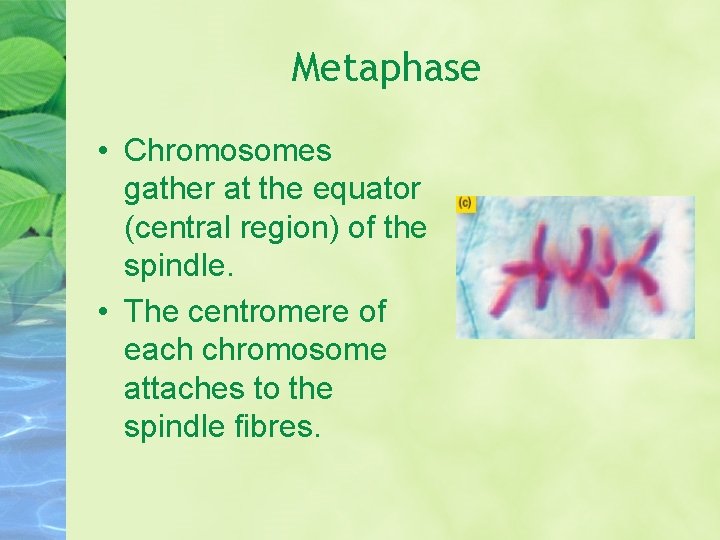 Metaphase

• Chromosomes gather at the equator (central region) of the spindle.

• The centromere of each chromosome attaches to the spindle fibres.

(c)